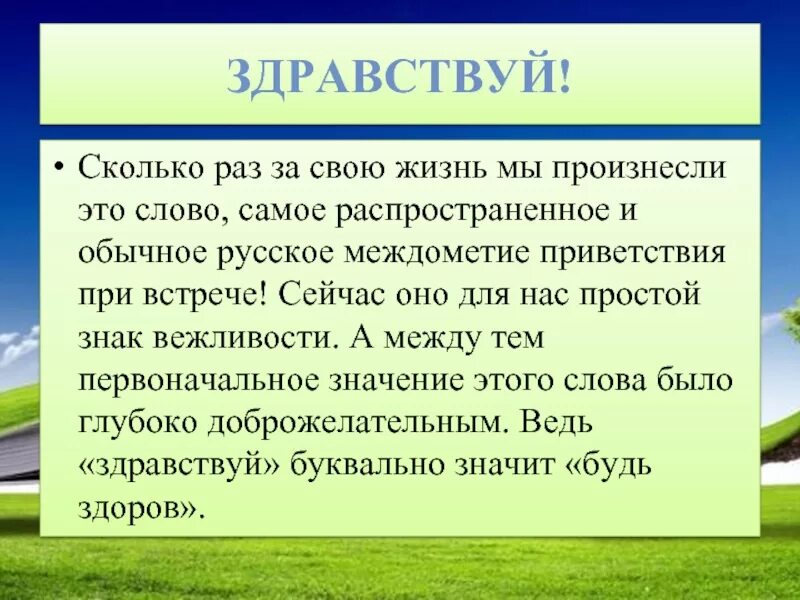 ЗДРАВСТВУЙ!

• Сколько раз за свою жизнь мы произнесли это слово, самое распространенное и обычное русское междометие приветствия при встрече! Сейчас оно для нас простой знак вежливости. А между тем первоначальное значение этого слова было глубоко доброжелательным. Ведь «здравствуй» буквально значит «будь здоров».